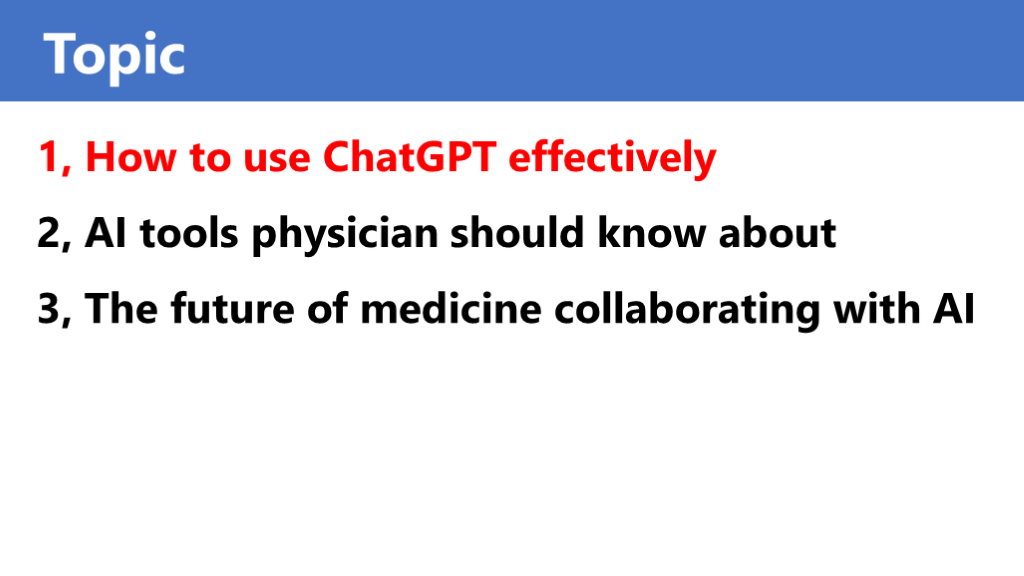 Topic

1, How to use ChatGPT effectively

2, AI tools physician should know about

3, The future of medicine collaborating with AI